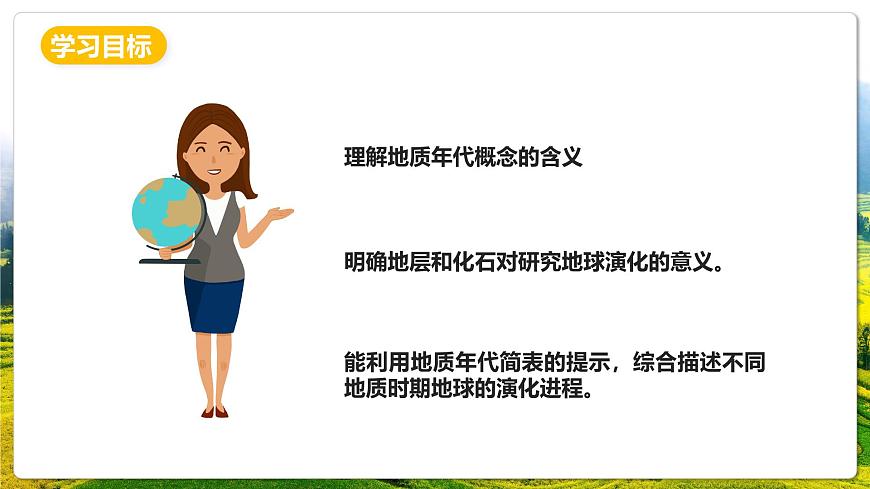 学习目标

理解地质年代概念的含义

明确地层和化石对研究地球演化的意义。

能利用地质年代简表的提示，综合描述不同地质时期地球的演化进程。